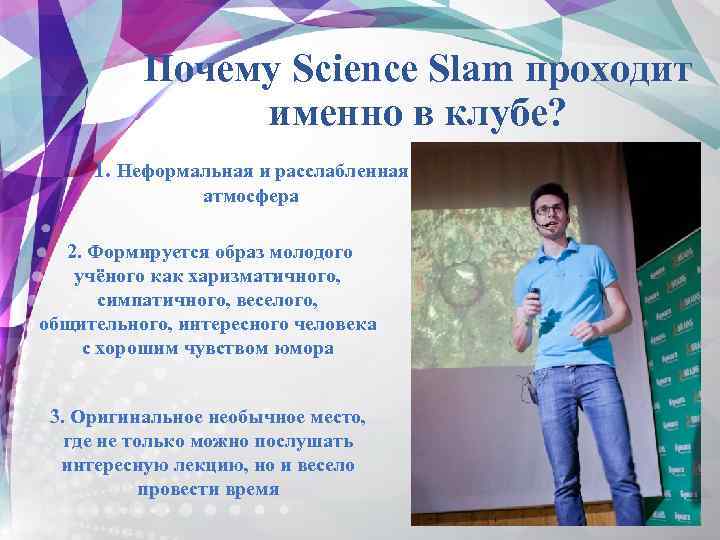 Почему Science Slam проходит именно в клубе?

1. Неформальная и расслабленная атмосфера

2. Формируется образ молодого учёного как харизматичного, симпатичного, веселого, общительного, интересного человека с хорошим чувством юмора

3. Оригинальное необычное место, где не только можно послушать интересную лекцию, но и весело провести время